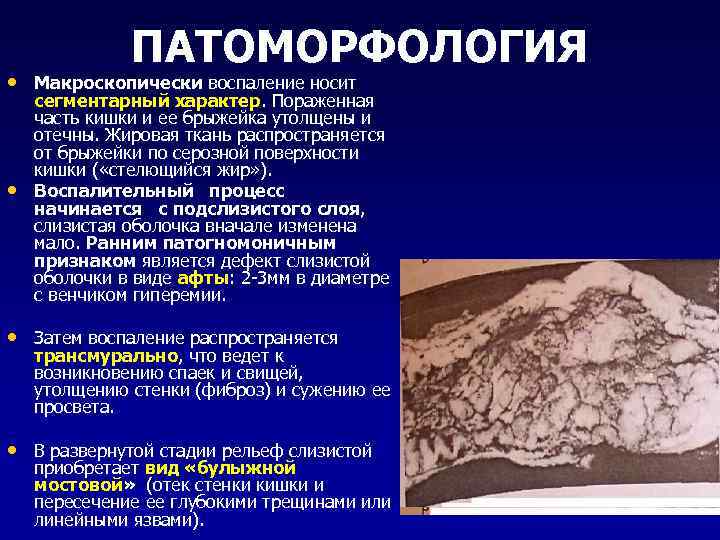 ПАТОМОРФОЛОГИЯ

• Макроскопически воспаление носит сегментарный характер. Пораженная часть кишки и ее брыжейка утолщены и отечны. Жировая ткань распространяется от брыжейки по серозной поверхности кишки («стелющийся жир»).

• Воспалительный процесс начинается с подслизистого слоя, слизистая оболочка вначале изменена мало. Ранним патогномоничным признаком является дефект слизистой оболочки в виде афты: 2-3мм в диаметре с венчиком гиперемии.

• Затем воспаление распространяется трансмурально, что ведет к возникновению спаек и свищей, утолщению стенки (фиброз) и сужению ее просвета.

• В развернутой стадии рельеф слизистой приобретает вид «булыжной мостовой» (отек стенки кишки и пересечение ее глубокими трещинами или линейными язвами).